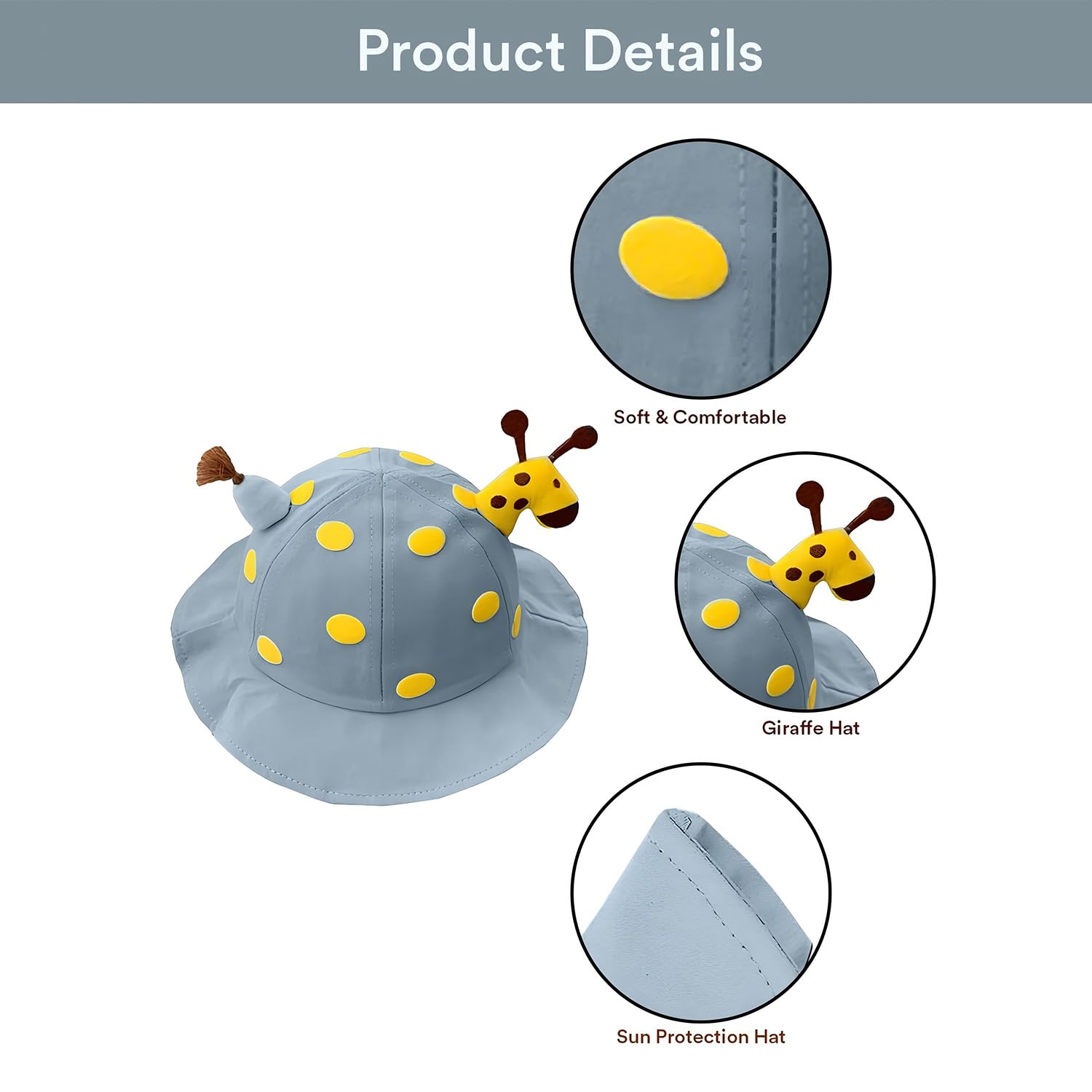 Product Details

Soft & Comfortable

Giraffe Hat

Sun Protection Hat